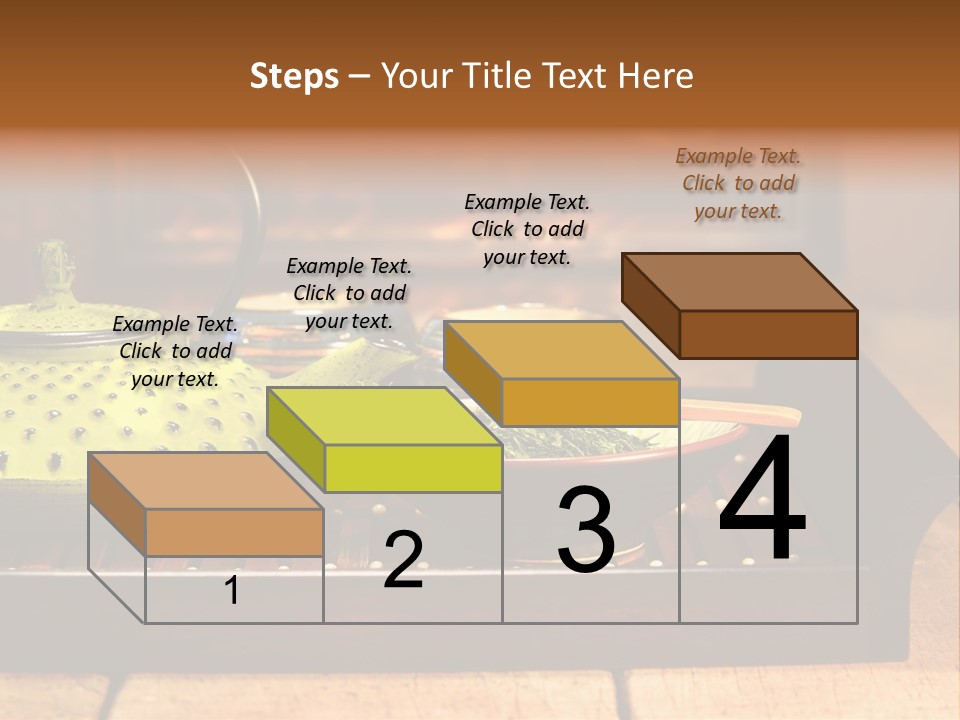 Steps – Your Title Text Here

Example Text. Click to add your text.

Example Text. Click to add your text.

Example Text. Click to add your text.

Example Text. Click to add your text.

1

2

3

4